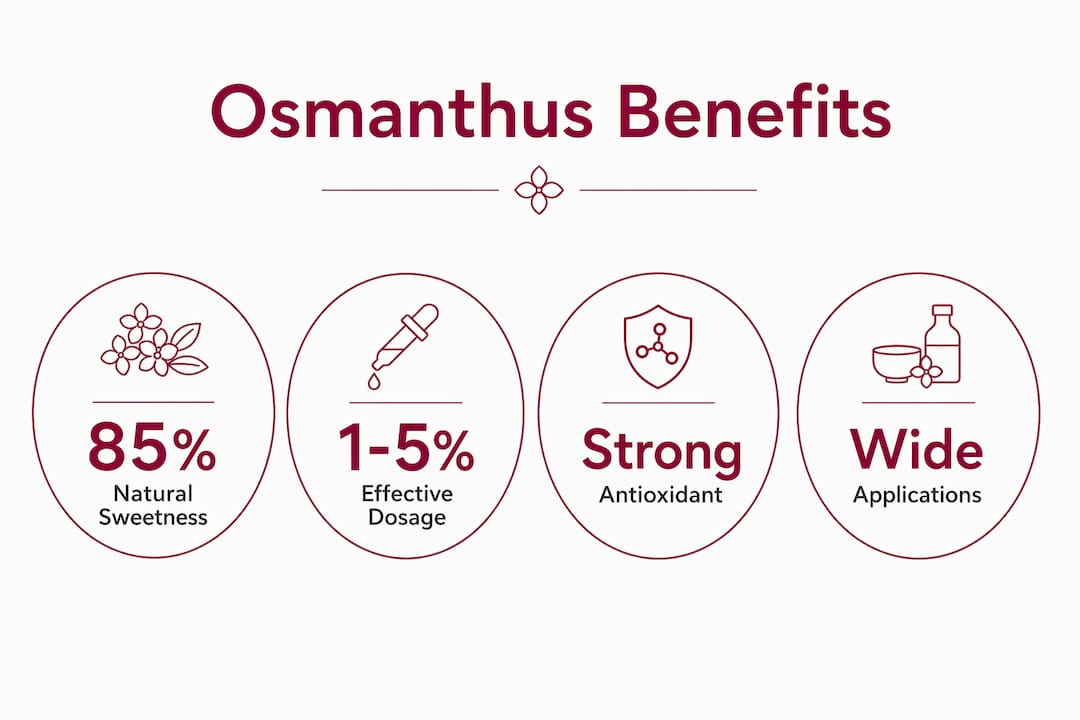 Osmanthus Benefits

85%
Natural Sweetness

1-5%
Effective Dosage

Strong
Antioxidant

Wide
Applications